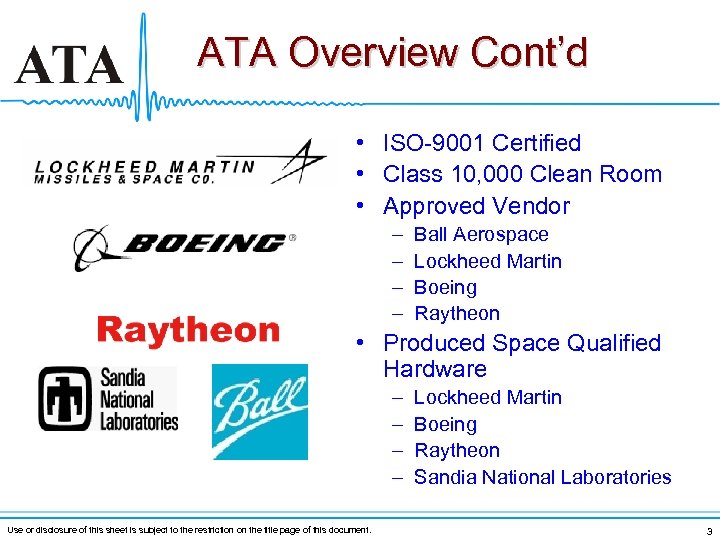 ATA

ATA Overview Cont'd

LOCKHEED MARTIN
MISSILES & SPACE CO.

BOEING®

Raytheon

Sandia National Laboratories

Ball

• ISO-9001 Certified
• Class 10,000 Clean Room
• Approved Vendor
 – Ball Aerospace
 – Lockheed Martin
 – Boeing
 – Raytheon
• Produced Space Qualified Hardware
 – Lockheed Martin
 – Boeing
 – Raytheon
 – Sandia National Laboratories

Use or disclosure of this sheet is subject to the restriction on the title page of this document.

3